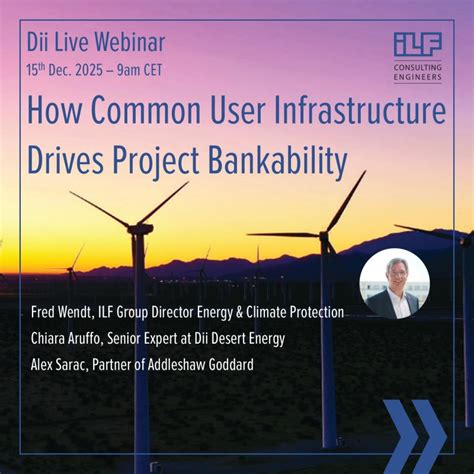 Dii Live Webinar
15th Dec. 2025 – 9am CET

ILF
CONSULTING ENGINEERS

How Common User Infrastructure Drives Project Bankability

Fred Wendt, ILF Group Director Energy & Climate Protection
Chiara Aruffo, Senior Expert at Dii Desert Energy
Alex Sarac, Partner of Addleshaw Goddard